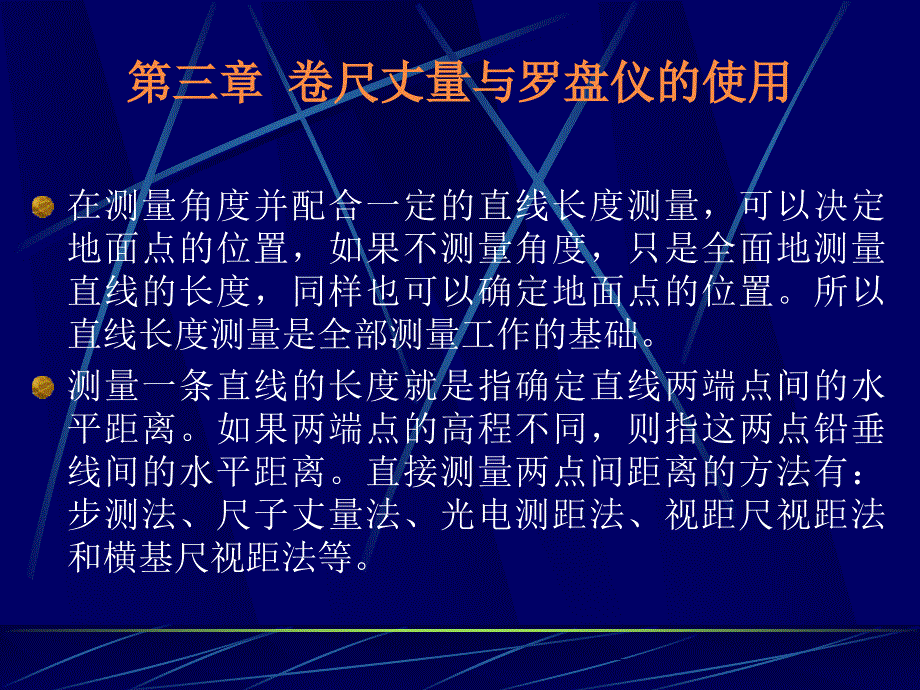 第三章 卷尺丈量与罗盘仪的使用

在测量角度并配合一定的直线长度测量，可以决定地面点的位置，如果不测量角度，只是全面地测量直线的长度，同样也可以确定地面点的位置。所以直线长度测量是全部测量工作的基础。

测量一条直线的长度就是指确定直线两端点间的水平距离。如果两端点的高程不同，则指这两点铅垂线间的水平距离。直接测量两点间距离的方法有：步测法、尺子丈量法、光电测距法、视距尺视距法和横基尺视距法等。